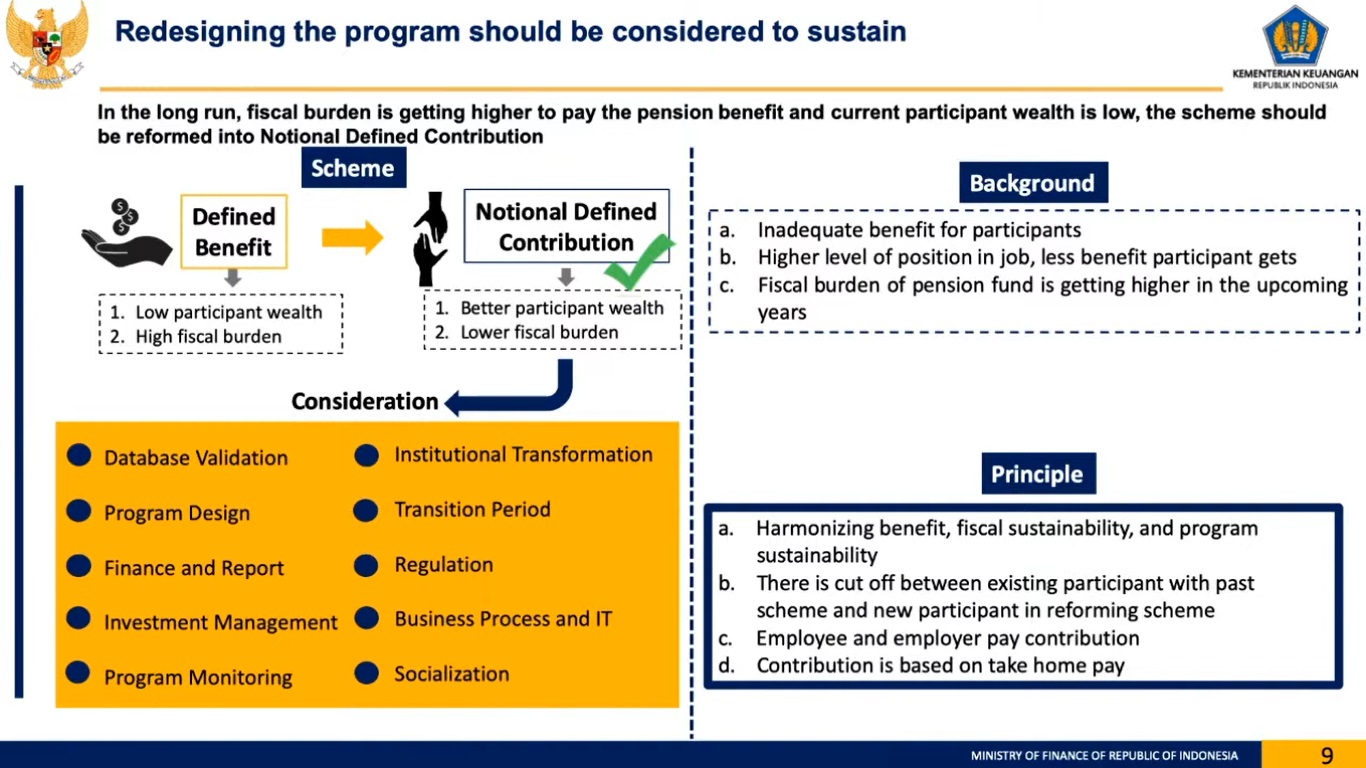 Redesigning the program should be considered to sustain

KEMENTERIAN KEUANGAN
REPUBLIK INDONESIA

In the long run, fiscal burden is getting higher to pay the pension benefit and current participant wealth is low, the scheme should be reformed into Notional Defined Contribution

Scheme

Defined Benefit

1. Low participant wealth
2. High fiscal burden

Notional Defined Contribution

1. Better participant wealth
2. Lower fiscal burden

Consideration

Database Validation
Program Design
Finance and Report
Investment Management
Program Monitoring

Institutional Transformation
Transition Period
Regulation
Business Process and IT
Socialization

Background

a. Inadequate benefit for participants
b. Higher level of position in job, less benefit participant gets
c. Fiscal burden of pension fund is getting higher in the upcoming years

Principle

a. Harmonizing benefit, fiscal sustainability, and program sustainability
b. There is cut off between existing participant with past scheme and new participant in reforming scheme
c. Employee and employer pay contribution
d. Contribution is based on take home pay

MINISTRY OF FINANCE OF REPUBLIC OF INDONESIA
9